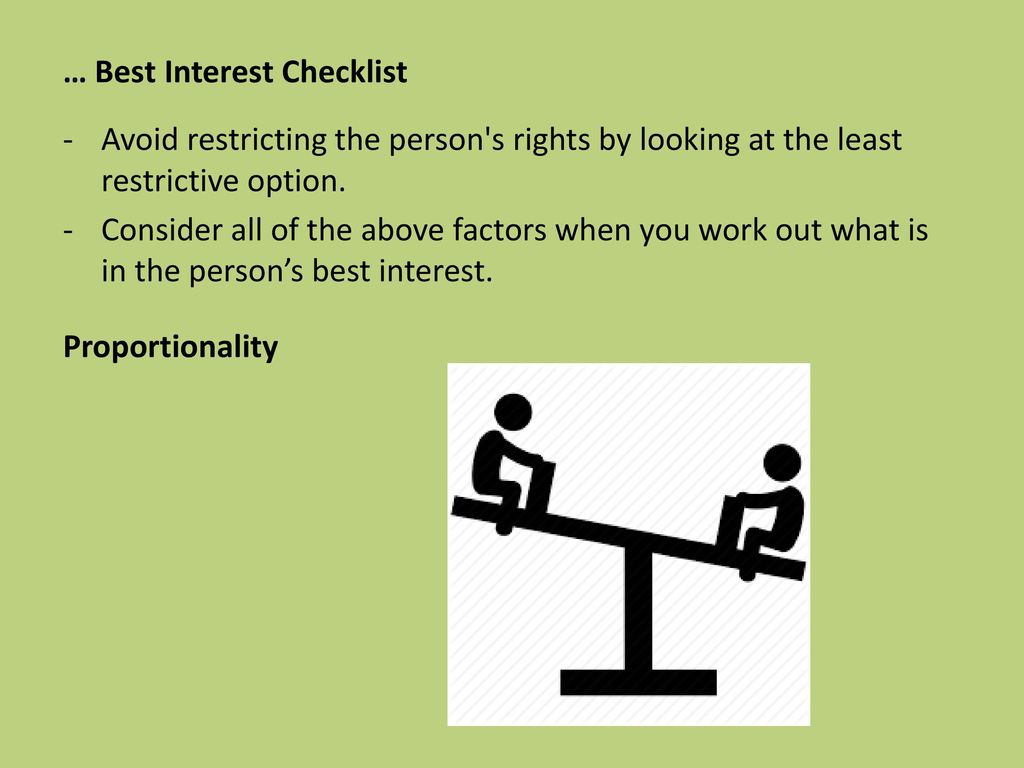 … Best Interest Checklist

- Avoid restricting the person's rights by looking at the least restrictive option.
- Consider all of the above factors when you work out what is in the person’s best interest.

Proportionality